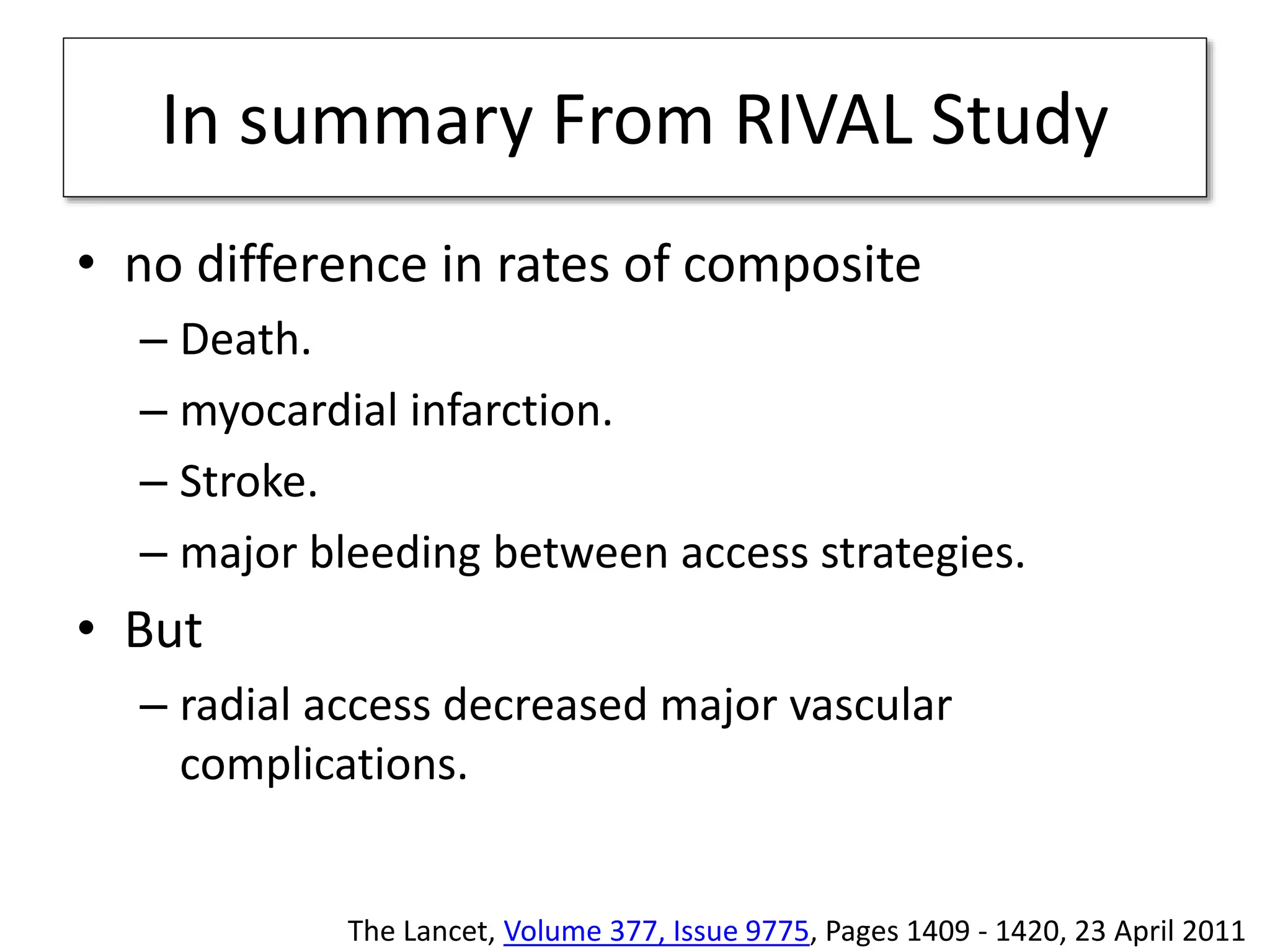 In summary From RIVAL Study

• no difference in rates of composite
 – Death.
 – myocardial infarction.
 – Stroke.
 – major bleeding between access strategies.
• But
 – radial access decreased major vascular complications.

The Lancet, Volume 377, Issue 9775, Pages 1409 - 1420, 23 April 2011